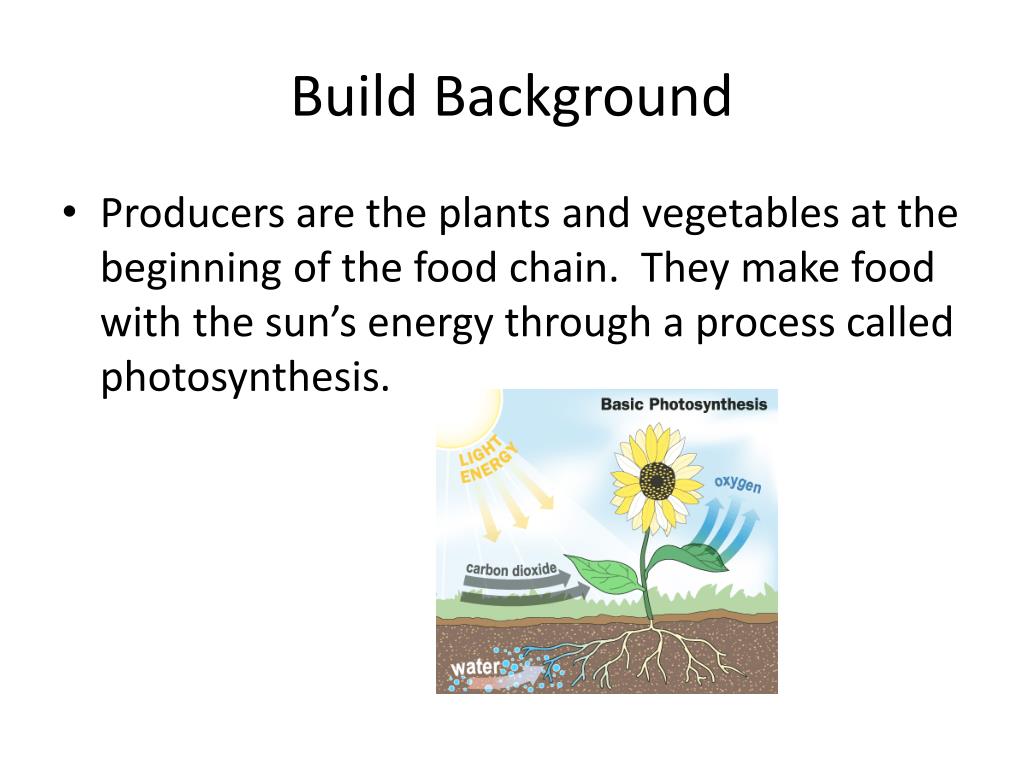 Build Background

• Producers are the plants and vegetables at the beginning of the food chain. They make food with the sun's energy through a process called photosynthesis.

Basic Photosynthesis

LIGHT ENERGY

oxygen

carbon dioxide

water